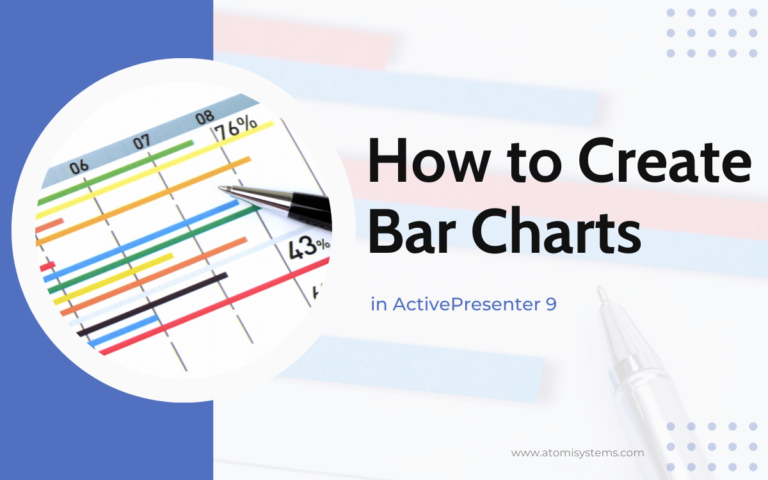 06
07
08
76%
43%

How to Create Bar Charts

in ActivePresenter 9

www.atomisystems.com